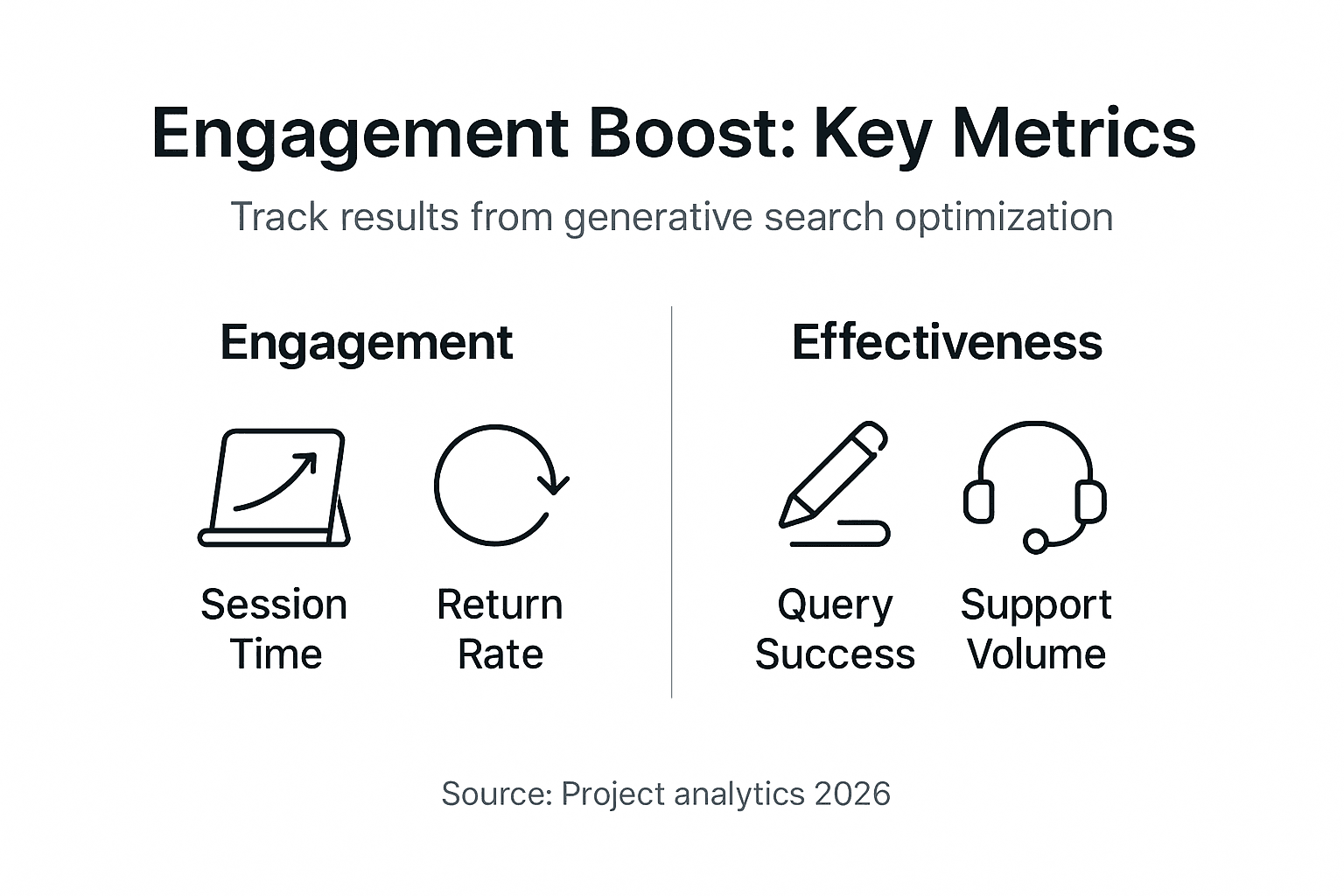 Engagement Boost: Key Metrics

Track results from generative search optimization

Engagement

Session Time

Return Rate

Effectiveness

Query Success

Support Volume

Source: Project analytics 2026